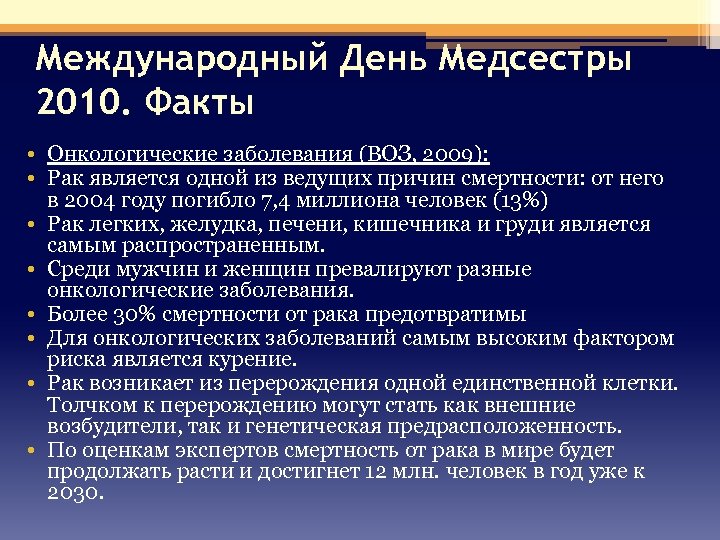 Международный День Медсестры 2010. Факты

• Онкологические заболевания (ВОЗ, 2009):
• Рак является одной из ведущих причин смертности: от него в 2004 году погибло 7,4 миллиона человек (13%)
• Рак легких, желудка, печени, кишечника и груди является самым распространенным.
• Среди мужчин и женщин превалируют разные онкологические заболевания.
• Более 30% смертности от рака предотвратимы
• Для онкологических заболеваний самым высоким фактором риска является курение.
• Рак возникает из перерождения одной единственной клетки. Толчком к перерождению могут стать как внешние возбудители, так и генетическая предрасположенность.
• По оценкам экспертов смертность от рака в мире будет продолжать расти и достигнет 12 млн. человек в год уже к 2030.